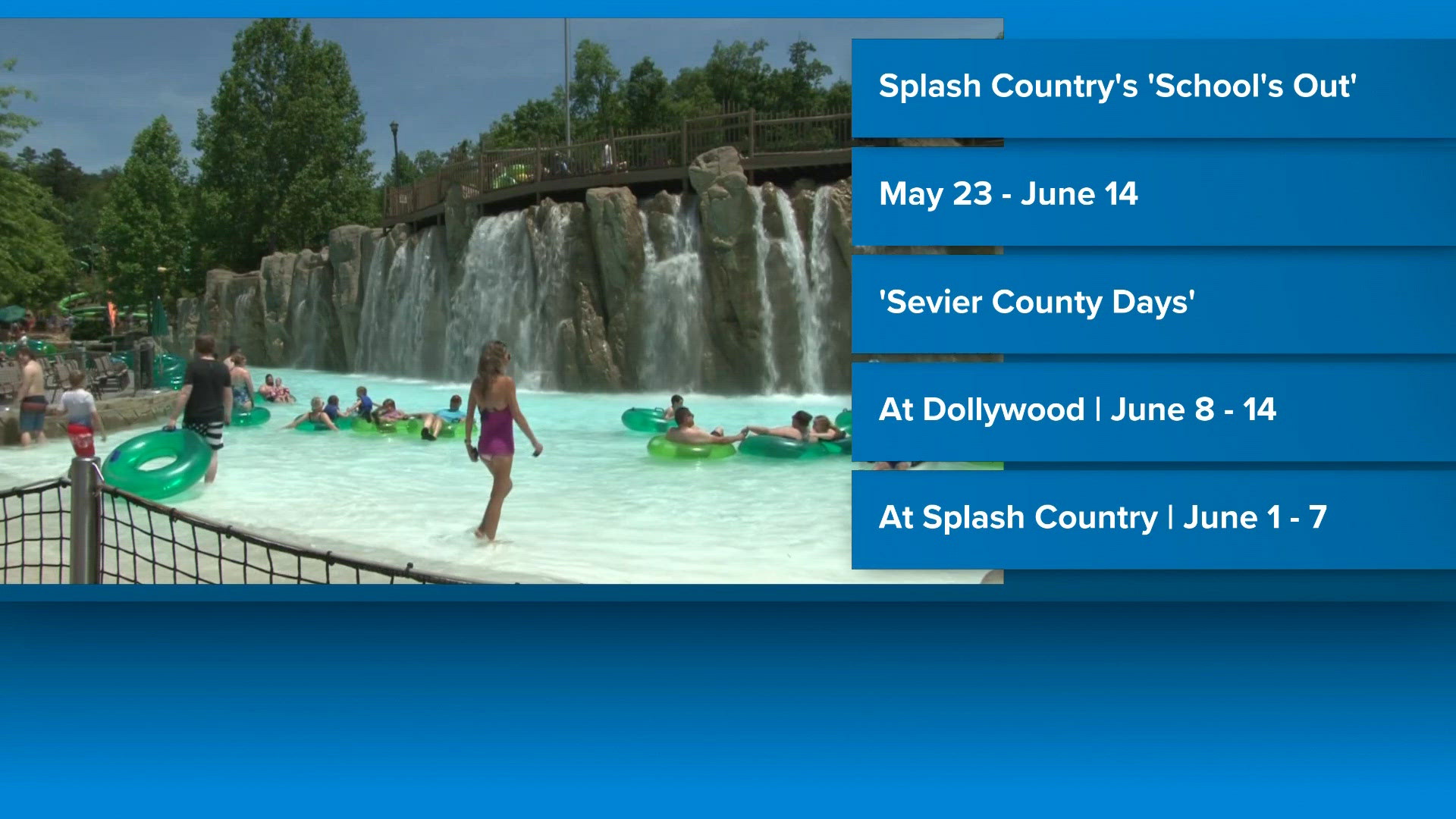 Splash Country's 'School's Out'

May 23 - June 14

'Sevier County Days'

At Dollywood | June 8 - 14

At Splash Country | June 1 - 7